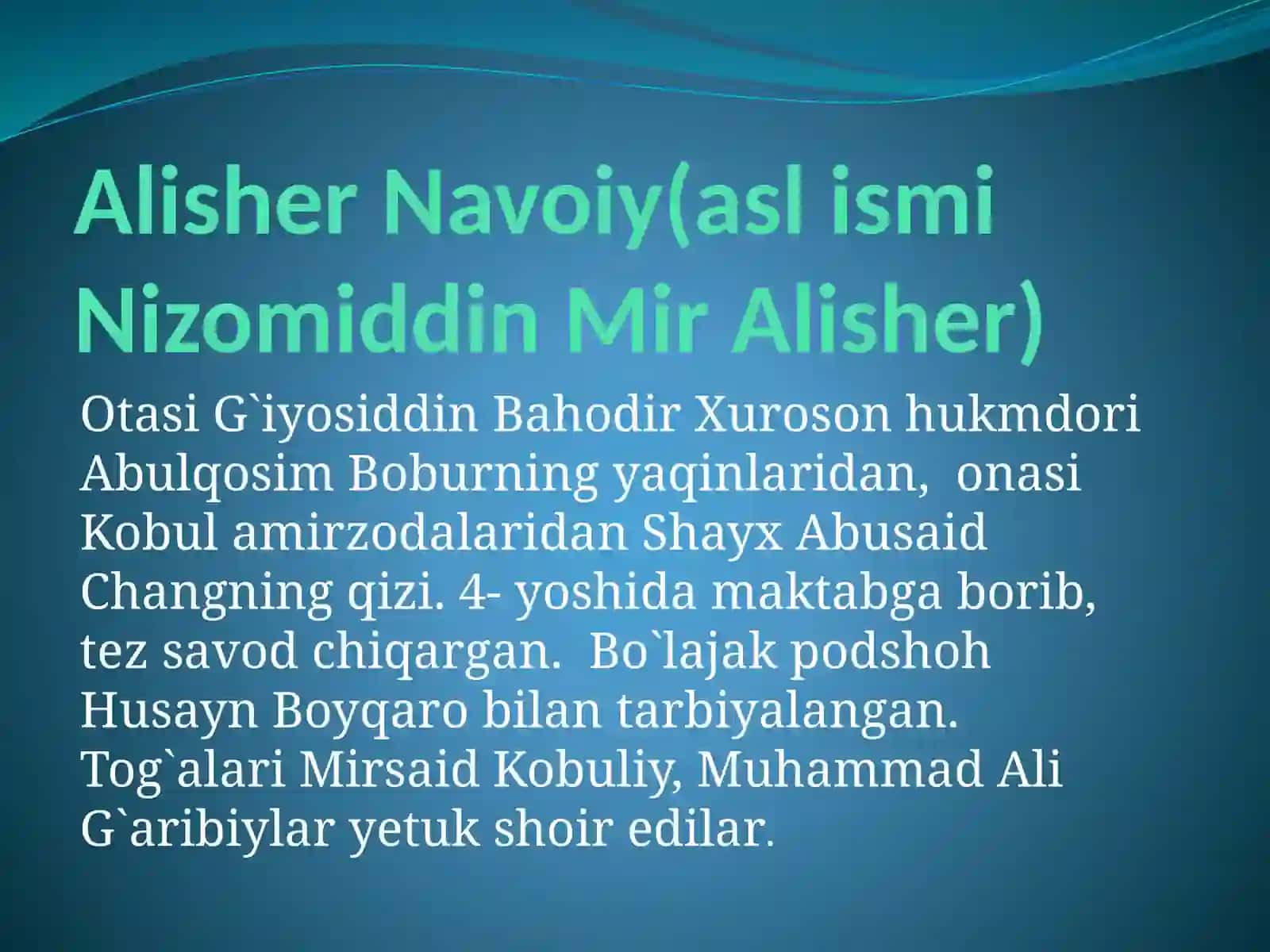 Alisher Navoiy(asl ismi Nizomiddin Mir Alisher)

Otasi G`iyosiddin Bahodir Xuroson hukmdori Abulqosim Boburning yaqinlaridan, onasi Kobul amirzodalaridan Shayx Abusaid Changning qizi. 4- yoshida maktabga borib, tez savod chiqargan. Bo`lajak podshoh Husayn Boyqaro bilan tarbiyalangan. Tog`alari Mirsaid Kobuliy, Muhammad Ali G`aribiylar yetuk shoir edilar.